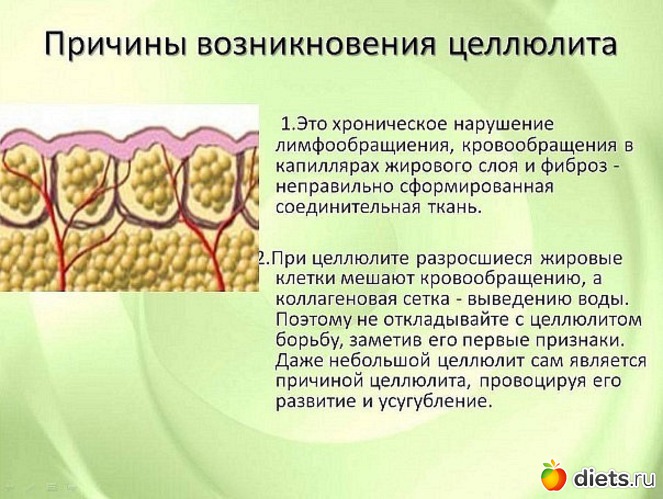 Причины возникновения целлюлита

1.Это хроническое нарушение лимфообращиения, кровообращения в капиллярах жирового слоя и фиброз - неправильно сформированная соединительная ткань.

2.При целлюлите разросшиеся жировые клетки мешают кровообращению, а коллагеновая сетка - выведению воды. Поэтому не откладывайте с целлюлитом борьбу, заметив его первые признаки. Даже небольшой целлюлит сам является причиной целлюлита, провоцируя его развитие и усугубление.

diets.ru